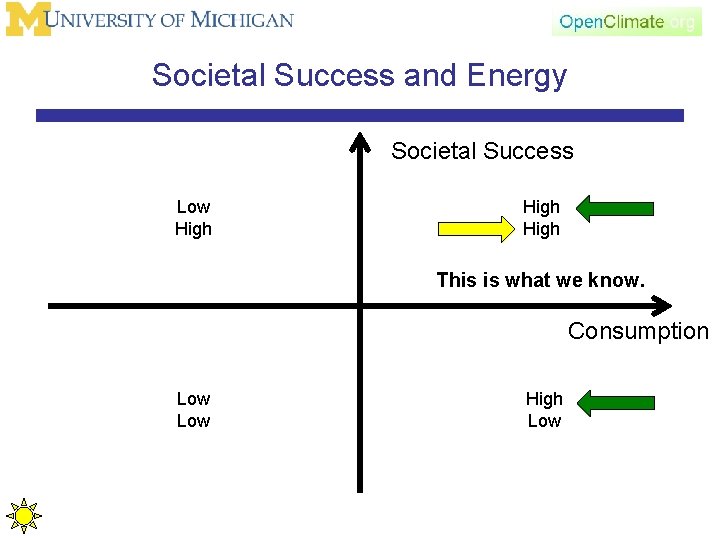 UNIVERSITY OF MICHIGAN

OpenClimate.org

Societal Success and Energy

Societal Success

Low
High

High
High

This is what we know.

Consumption

Low
Low

High
Low